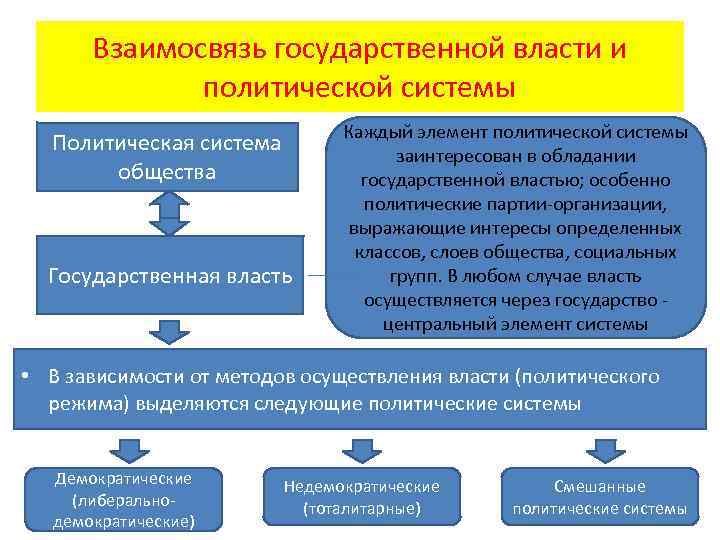 Взаимосвязь государственной власти и политической системы

Политическая система общества

Государственная власть

Каждый элемент политической системы заинтересован в обладании государственной властью; особенно политические партии-организации, выражающие интересы определенных классов, слоев общества, социальных групп. В любом случае власть осуществляется через государство - центральный элемент системы

• В зависимости от методов осуществления власти (политического режима) выделяются следующие политические системы

Демократические (либерально-демократические)

Недемократические (тоталитарные)

Смешанные политические системы